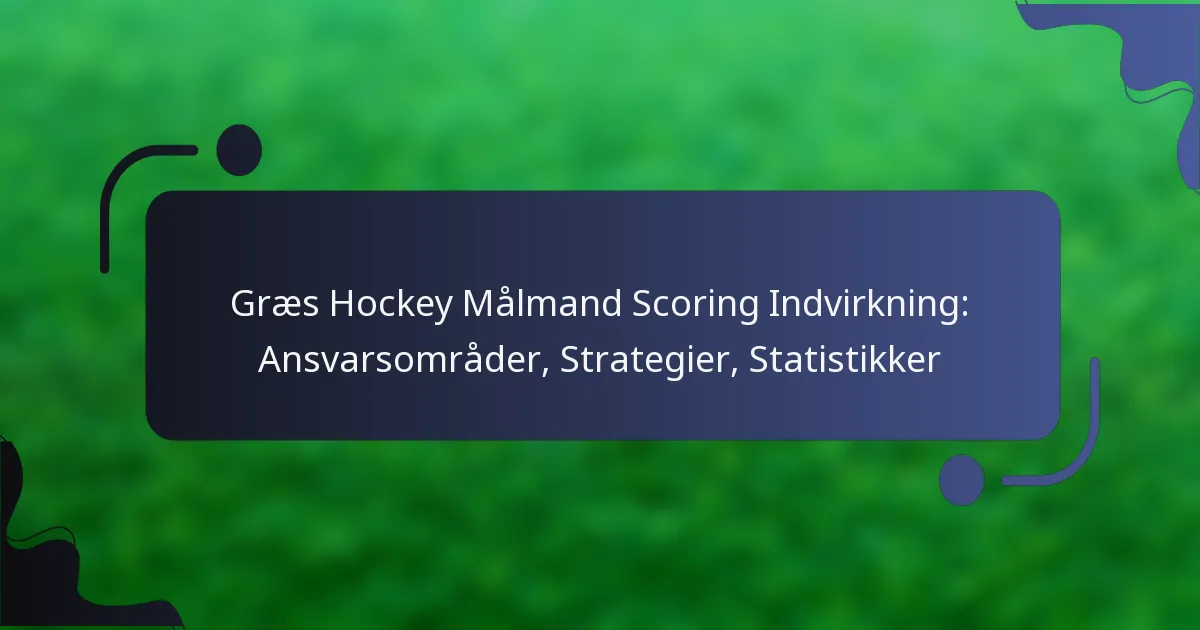 Græs Hockey Målmand Scoring Indvirkning: Ansvarsområder, Strategier, Statistikker